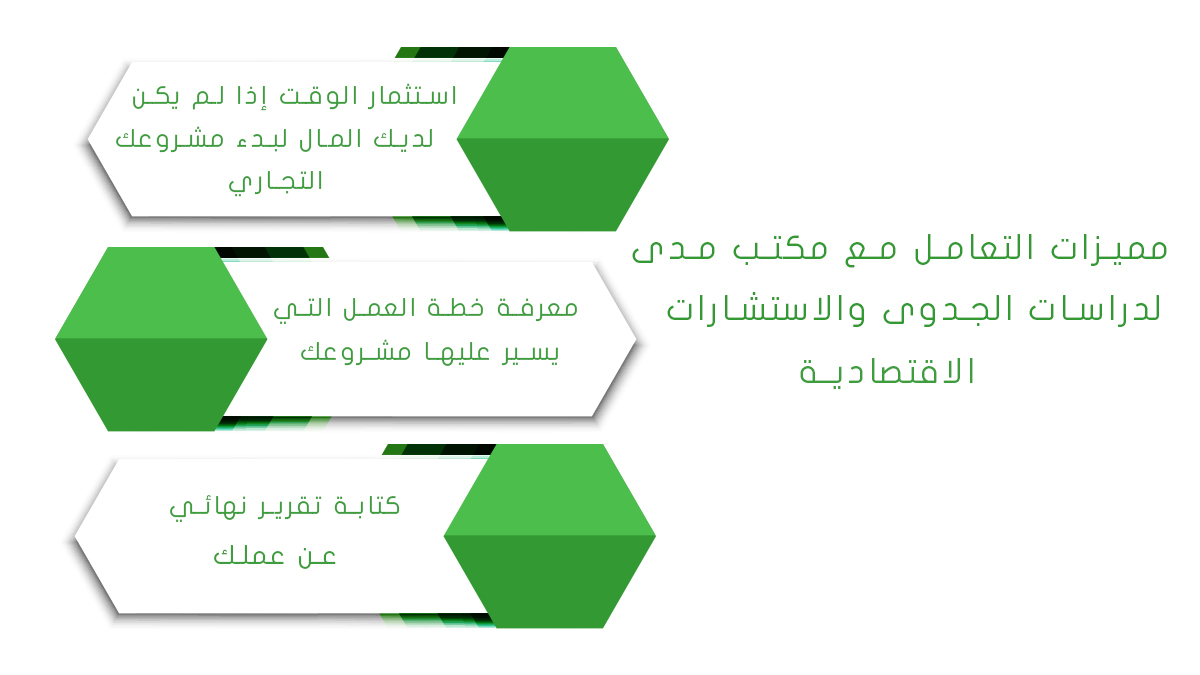 مميزات التعامل مع مكتب مدى لدراسات الجدوى والاستشارات الاقتصادية

استثمار الوقت إذا لم يكن لديك المال لبدء مشروعك التجاري

معرفة خطة العمل التي يسير عليها مشروعك

كتابة تقرير نهائي عن عملك